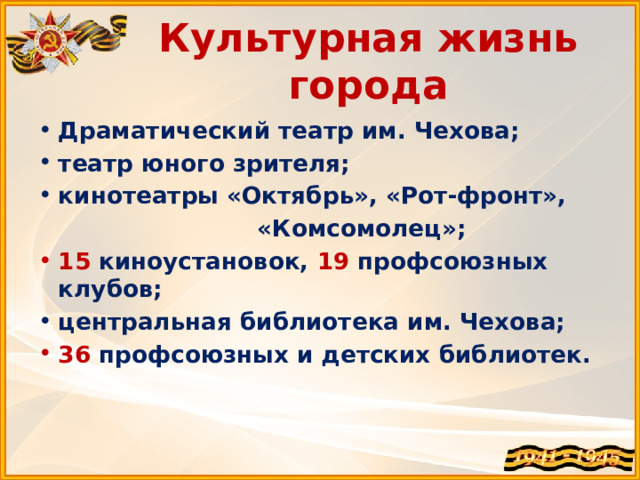 Культурная жизнь города

• Драматический театр им. Чехова;
• театр юного зрителя;
• кинотеатры «Октябрь», «Рот-фронт», «Комсомолец»;
• 15 киноустановок, 19 профсоюзных клубов;
• центральная библиотека им. Чехова;
• 36 профсоюзных и детских библиотек.

1941 - 1945